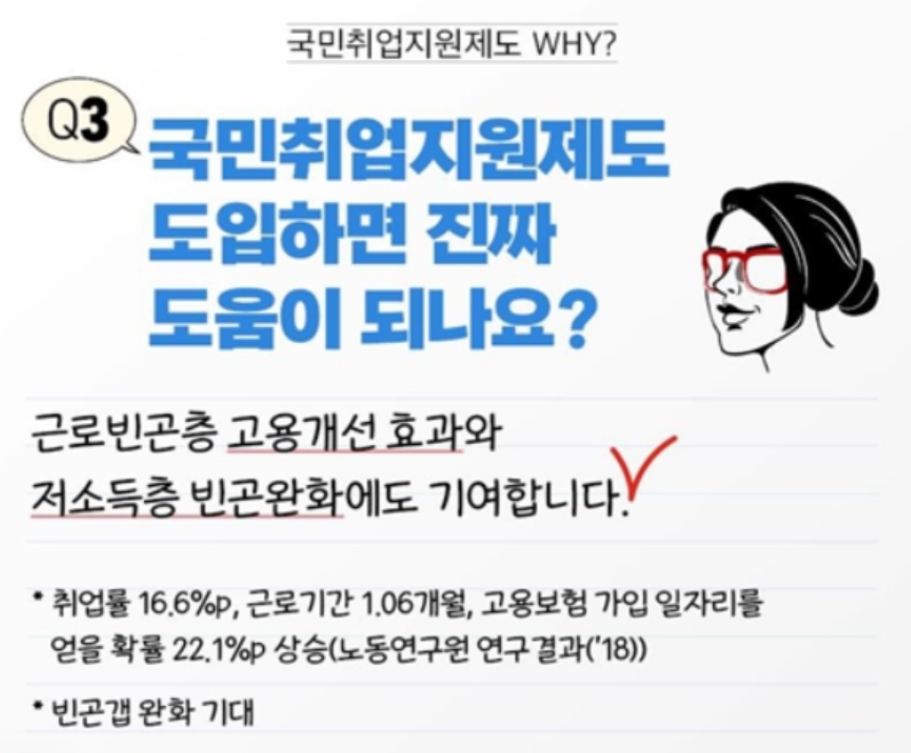 국민취업지원제도 WHY?

Q3

국민취업지원제도 도입하면 진짜 도움이 되나요?

근로빈곤층 고용개선 효과와 저소득층 빈곤완화에도 기여합니다.

* 취업률 16.6%p, 근로기간 1.06개월, 고용보험 가입 일자리를 얻을 확률 22.1%p 상승(노동연구원 연구결과('18))

* 빈곤갭 완화 기대